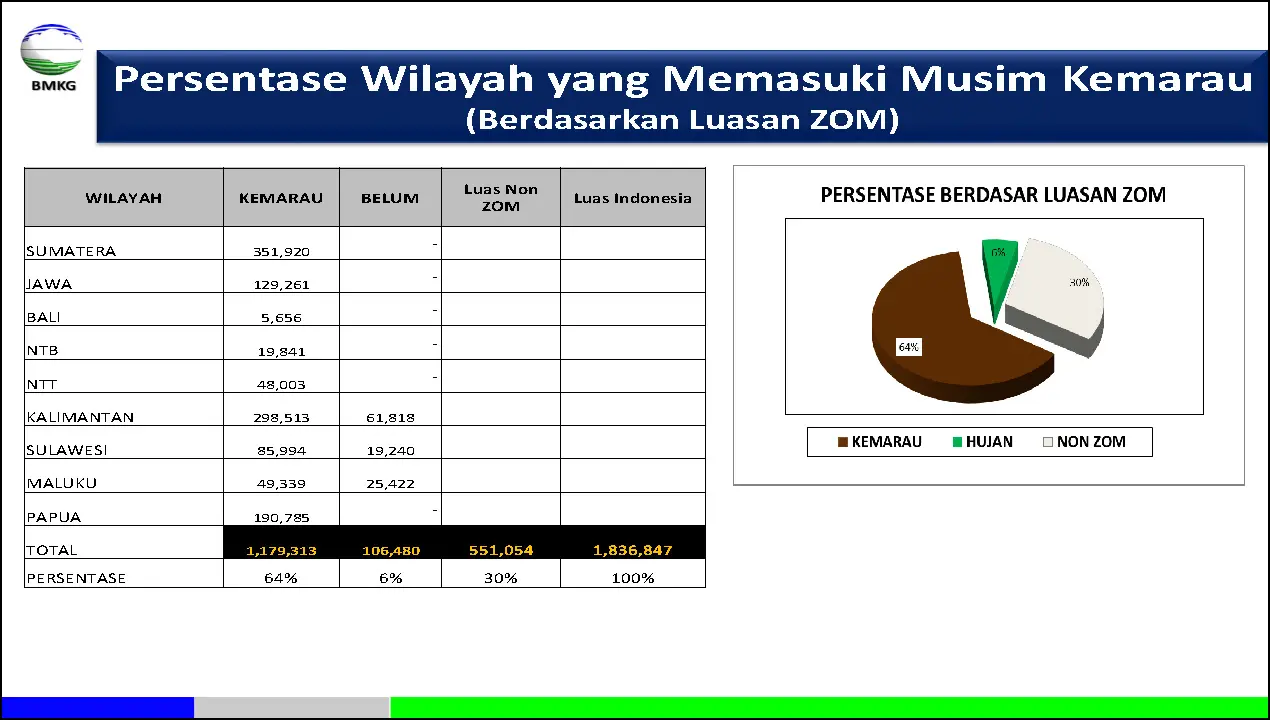 BMKG

Persentase Wilayah yang Memasuki Musim Kemarau
(Berdasarkan Luasan ZOM)

| WILAYAH | KEMARAU | BELUM | Luas Non ZOM | Luas Indonesia |
|---|---|---|---|---|
| SUMATERA | 351,920 | - | | |
| JAWA | 129,261 | - | | |
| BALI | 5,656 | - | | |
| NTB | 19,841 | - | | |
| NTT | 48,003 | - | | |
| KALIMANTAN | 298,513 | 61,818 | | |
| SULAWESI | 85,994 | 19,240 | | |
| MALUKU | 49,339 | 25,422 | | |
| PAPUA | 190,785 | - | | |
| TOTAL | 1,179,313 | 106,480 | 551,054 | 1,836,847 |
| PERSENTASE | 64% | 6% | 30% | 100% |

PERSENTASE BERDASAR LUASAN ZOM

6%
30%
64%

KEMARAU HUJAN NON ZOM